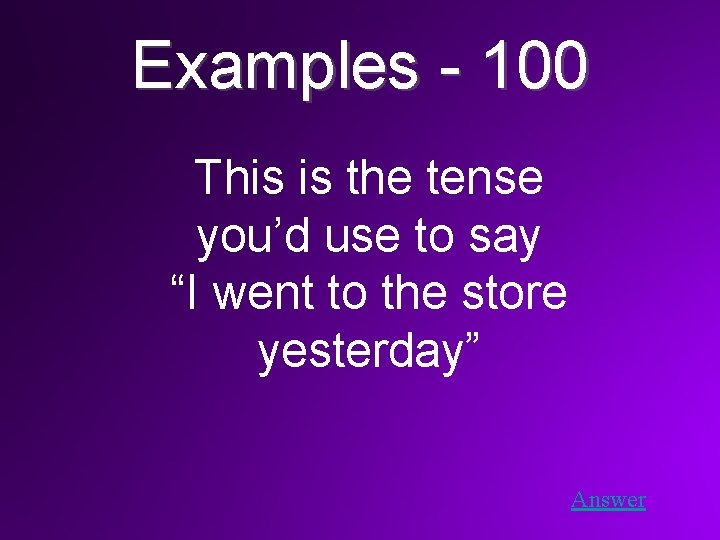 Examples - 100

This is the tense you’d use to say “I went to the store yesterday”

Answer